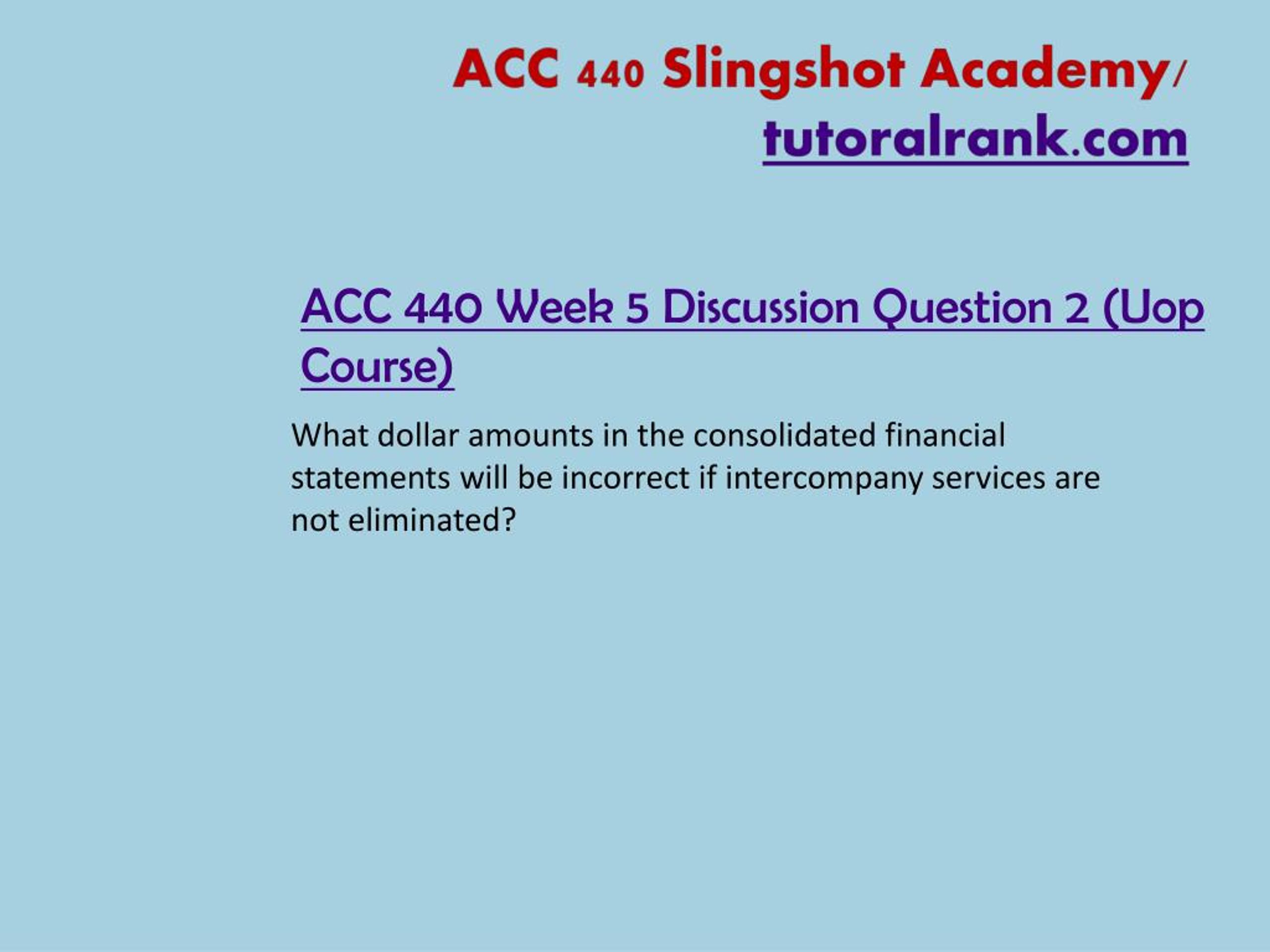 ACC 440 Slingshot Academy/ tutoralrank.com

ACC 440 Week 5 Discussion Question 2 (Uop Course)

What dollar amounts in the consolidated financial statements will be incorrect if intercompany services are not eliminated?